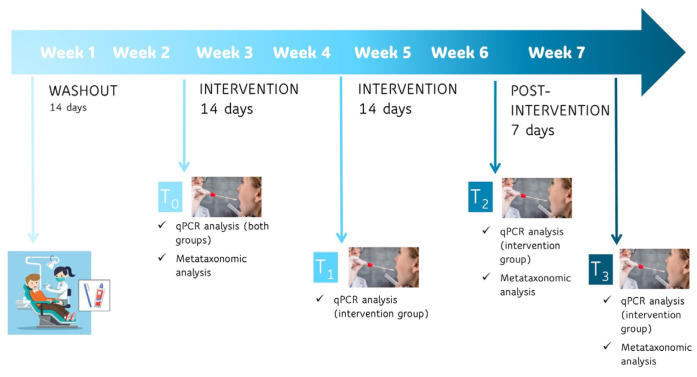 Week 1 Week 2 Week 3 Week 4 Week 5 Week 6 Week 7

WASHOUT
14 days

INTERVENTION
14 days

INTERVENTION
14 days

POST-INTERVENTION
7 days

$T_0$
✓ qPCR analysis (both groups)
✓ Metataxonomic analysis

$T_1$
✓ qPCR analysis (intervention group)

$T_2$
✓ qPCR analysis (intervention group)
✓ Metataxonomic analysis

$T_3$
✓ qPCR analysis (intervention group)
✓ Metataxonomic analysis